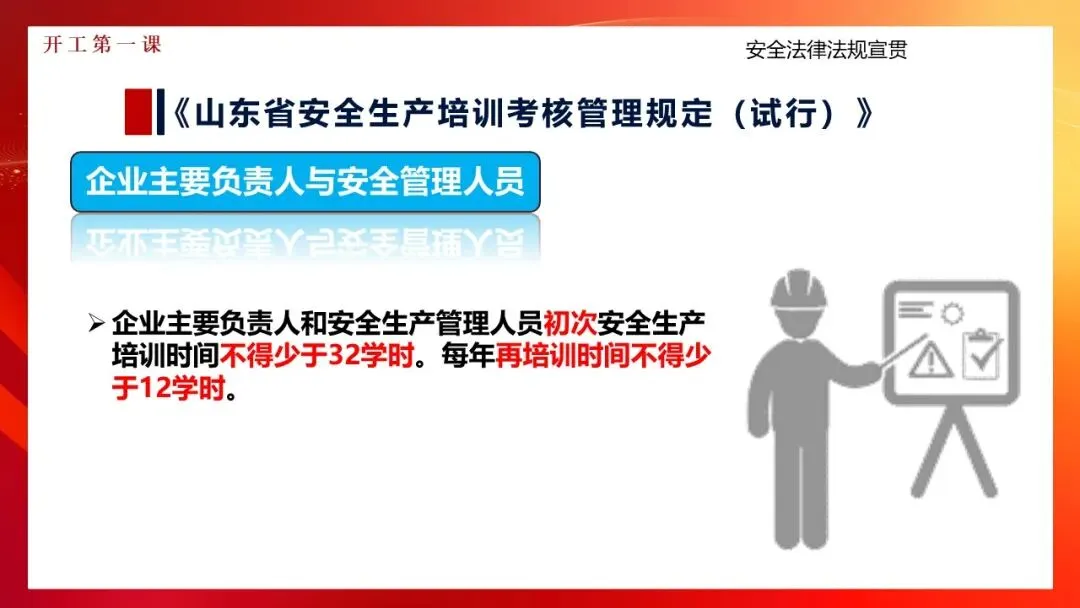 开工第一课

安全法律法规宣贯

《山东省安全生产培训考核管理规定（试行）》

企业主要负责人与安全管理人员

➢ 企业主要负责人和安全生产管理人员初次安全生产培训时间不得少于32学时。每年再培训时间不得少于12学时。